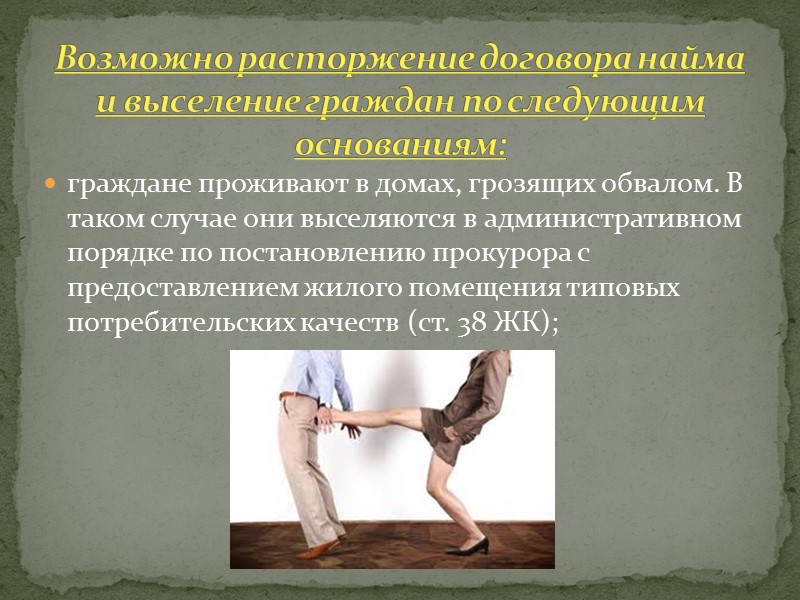 Возможно расторжение договора найма и выселение граждан по следующим основаниям:

граждане проживают в домах, грозящих обвалом. В таком случае они выселяются в административном порядке по постановлению прокурора с предоставлением жилого помещения типовых потребительских качеств (ст. 38 ЖК);